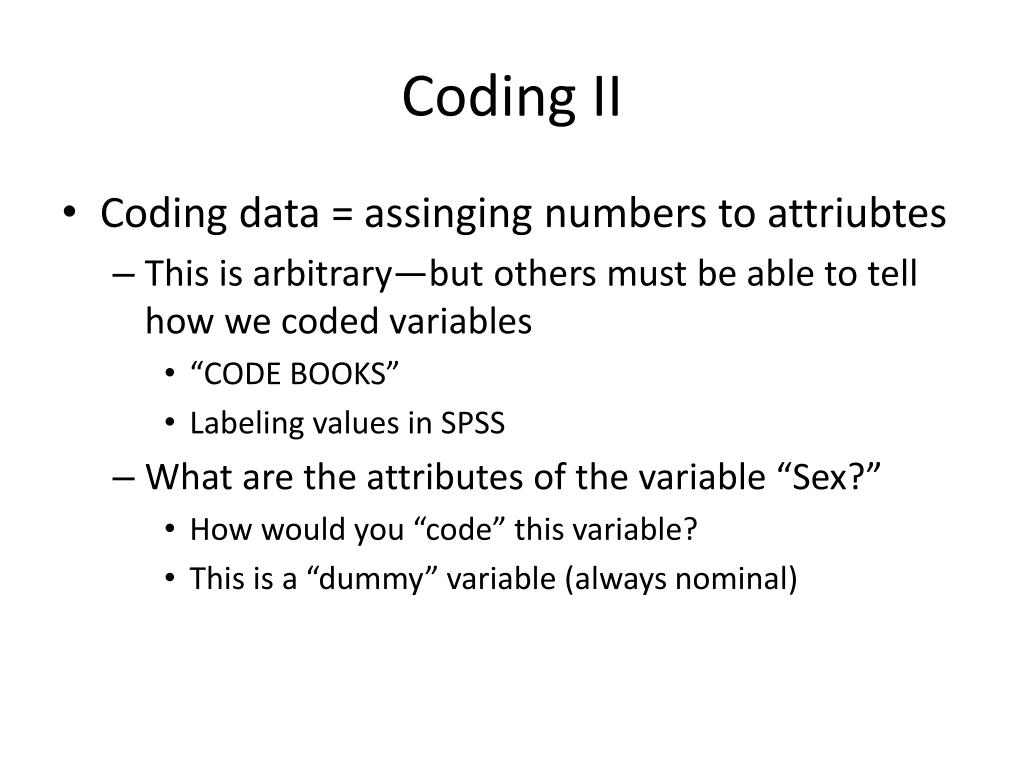 Coding II

• Coding data = assinging numbers to attriubtes
– This is arbitrary—but others must be able to tell how we coded variables
• “CODE BOOKS”
• Labeling values in SPSS
– What are the attributes of the variable “Sex?”
• How would you “code” this variable?
• This is a “dummy” variable (always nominal)